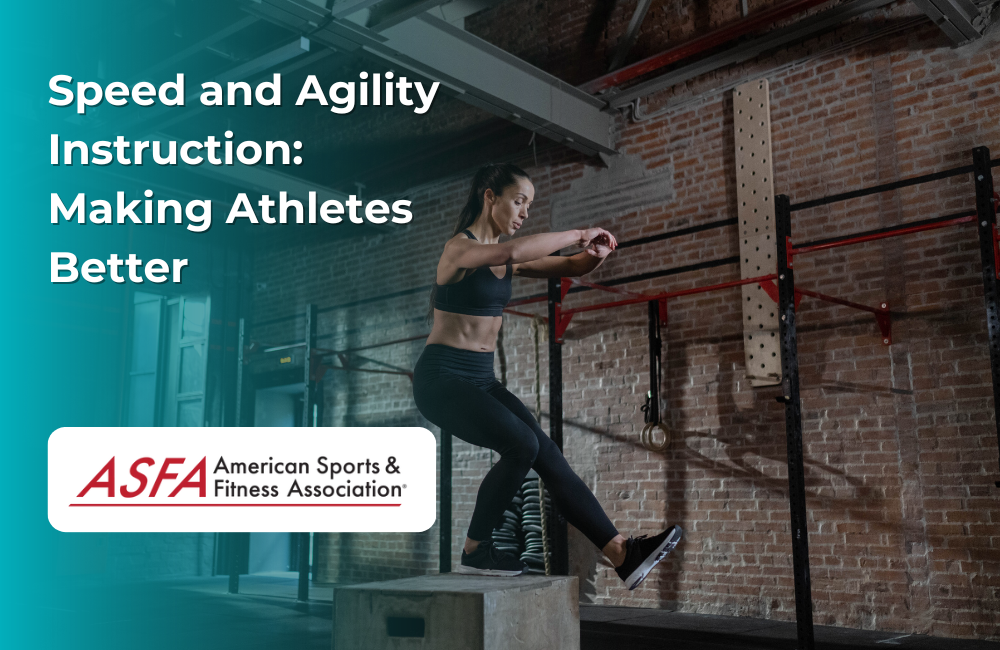 Speed and Agility Instruction: Making Athletes Better

ASFA American Sports & Fitness Association®